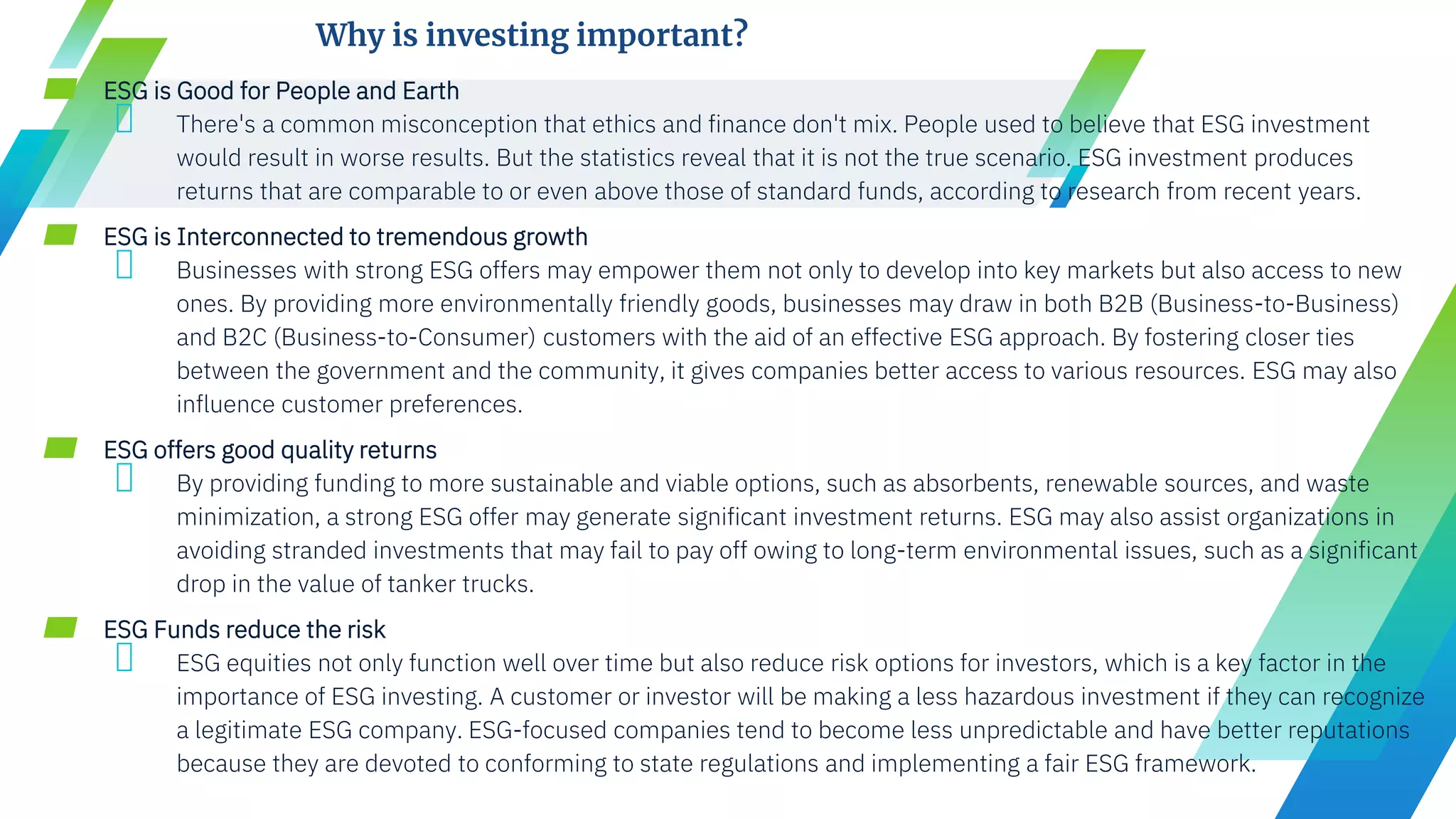 Why is investing important?

ESG is Good for People and Earth

There's a common misconception that ethics and finance don't mix. People used to believe that ESG investment would result in worse results. But the statistics reveal that it is not the true scenario. ESG investment produces returns that are comparable to or even above those of standard funds, according to research from recent years.

ESG is Interconnected to tremendous growth

Businesses with strong ESG offers may empower them not only to develop into key markets but also access to new ones. By providing more environmentally friendly goods, businesses may draw in both B2B (Business-to-Business) and B2C (Business-to-Consumer) customers with the aid of an effective ESG approach. By fostering closer ties between the government and the community, it gives companies better access to various resources. ESG may also influence customer preferences.

ESG offers good quality returns

By providing funding to more sustainable and viable options, such as absorbents, renewable sources, and waste minimization, a strong ESG offer may generate significant investment returns. ESG may also assist organizations in avoiding stranded investments that may fail to pay off owing to long-term environmental issues, such as a significant drop in the value of tanker trucks.

ESG Funds reduce the risk

ESG equities not only function well over time but also reduce risk options for investors, which is a key factor in the importance of ESG investing. A customer or investor will be making a less hazardous investment if they can recognize a legitimate ESG company. ESG-focused companies tend to become less unpredictable and have better reputations because they are devoted to conforming to state regulations and implementing a fair ESG framework.